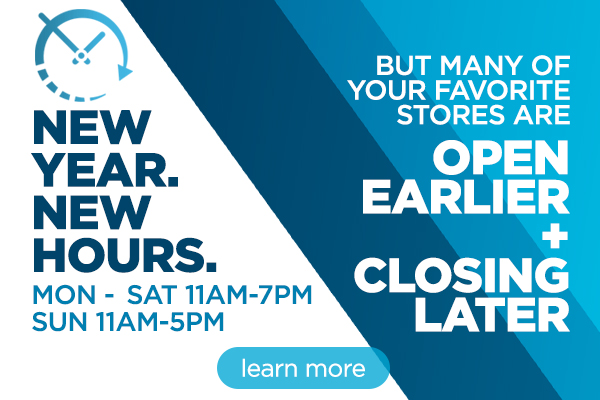 NEW YEAR. NEW HOURS.

MON - SAT 11AM-7PM
SUN 11AM-5PM

BUT MANY OF YOUR FAVORITE STORES ARE

OPEN EARLIER + CLOSING LATER

learn more